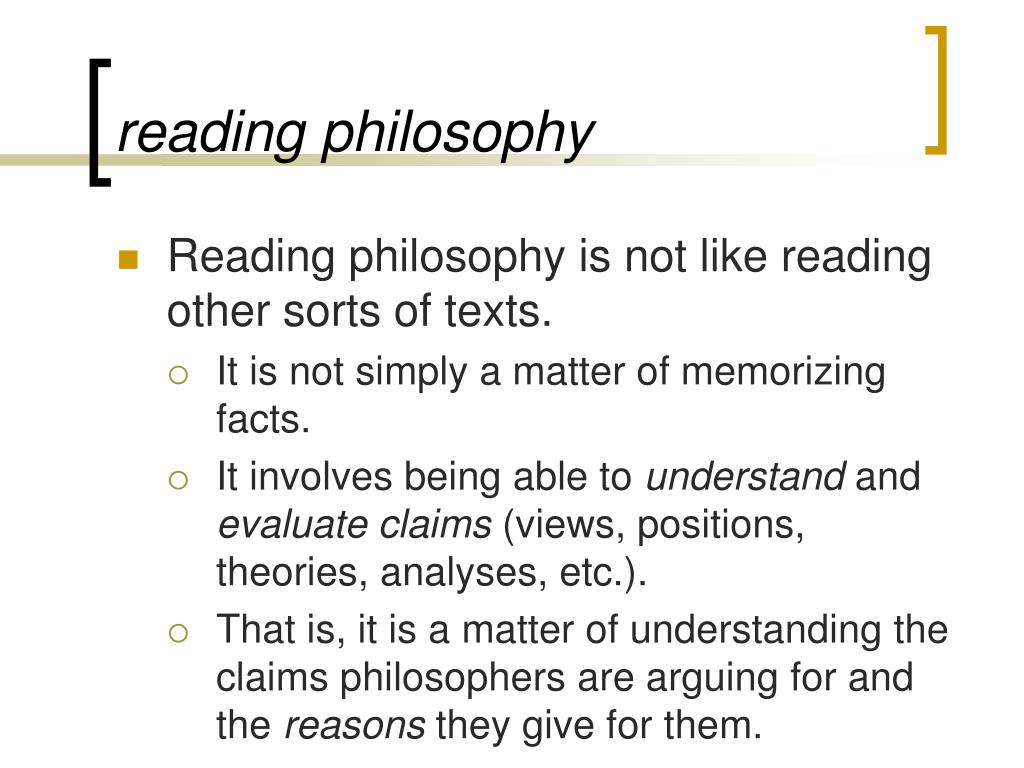 reading philosophy

Reading philosophy is not like reading other sorts of texts.

It is not simply a matter of memorizing facts.

It involves being able to understand and evaluate claims (views, positions, theories, analyses, etc.).

That is, it is a matter of understanding the claims philosophers are arguing for and the reasons they give for them.